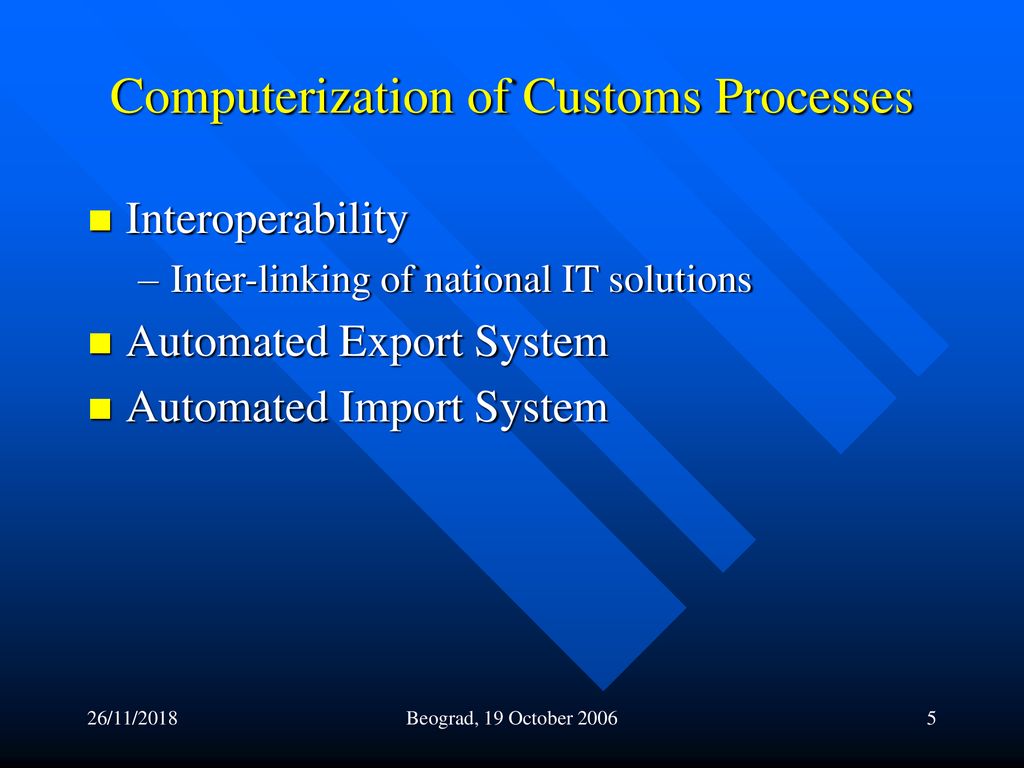 Computerization of Customs Processes

Interoperability

– Inter-linking of national IT solutions

Automated Export System

Automated Import System

26/11/2018

Beograd, 19 October 2006

5